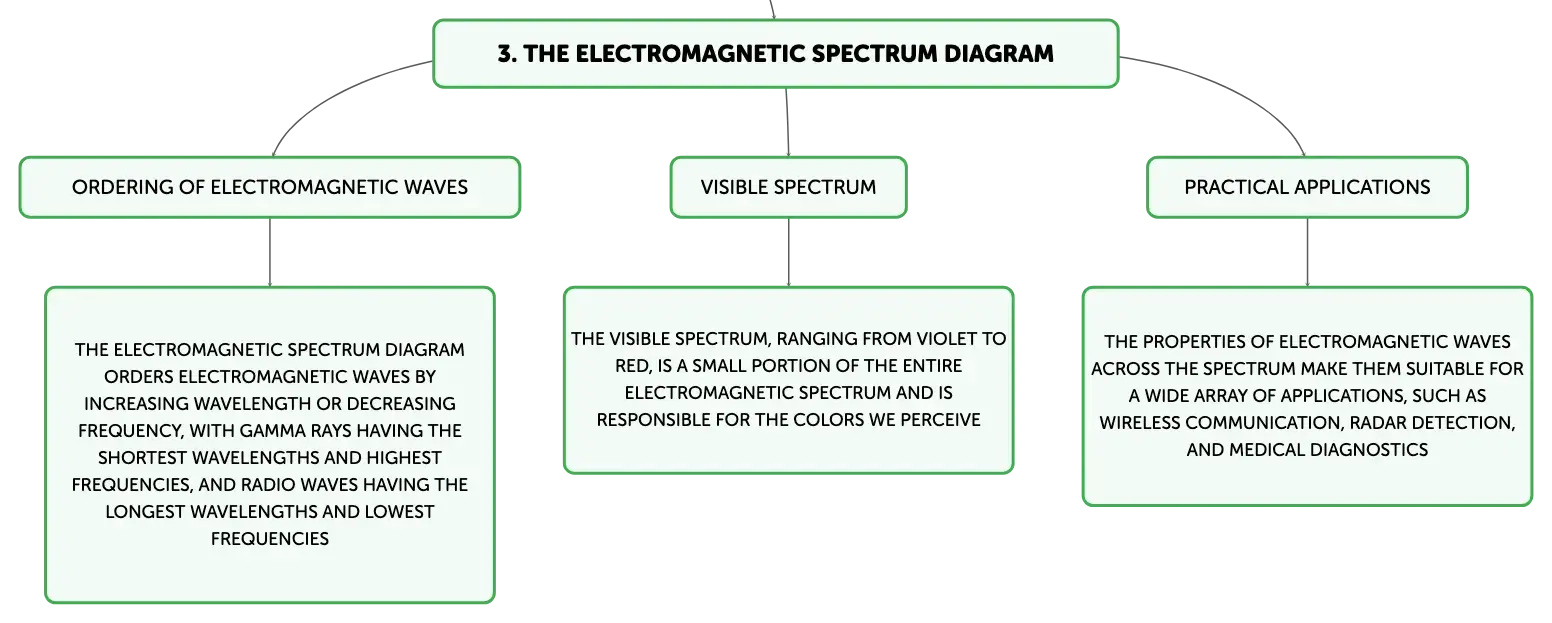 3. THE ELECTROMAGNETIC SPECTRUM DIAGRAM

ORDERING OF ELECTROMAGNETIC WAVES

THE ELECTROMAGNETIC SPECTRUM DIAGRAM ORDERS ELECTROMAGNETIC WAVES BY INCREASING WAVELENGTH OR DECREASING FREQUENCY, WITH GAMMA RAYS HAVING THE SHORTEST WAVELENGTHS AND HIGHEST FREQUENCIES, AND RADIO WAVES HAVING THE LONGEST WAVELENGTHS AND LOWEST FREQUENCIES

VISIBLE SPECTRUM

THE VISIBLE SPECTRUM, RANGING FROM VIOLET TO RED, IS A SMALL PORTION OF THE ENTIRE ELECTROMAGNETIC SPECTRUM AND IS RESPONSIBLE FOR THE COLORS WE PERCEIVE

PRACTICAL APPLICATIONS

THE PROPERTIES OF ELECTROMAGNETIC WAVES ACROSS THE SPECTRUM MAKE THEM SUITABLE FOR A WIDE ARRAY OF APPLICATIONS, SUCH AS WIRELESS COMMUNICATION, RADAR DETECTION, AND MEDICAL DIAGNOSTICS